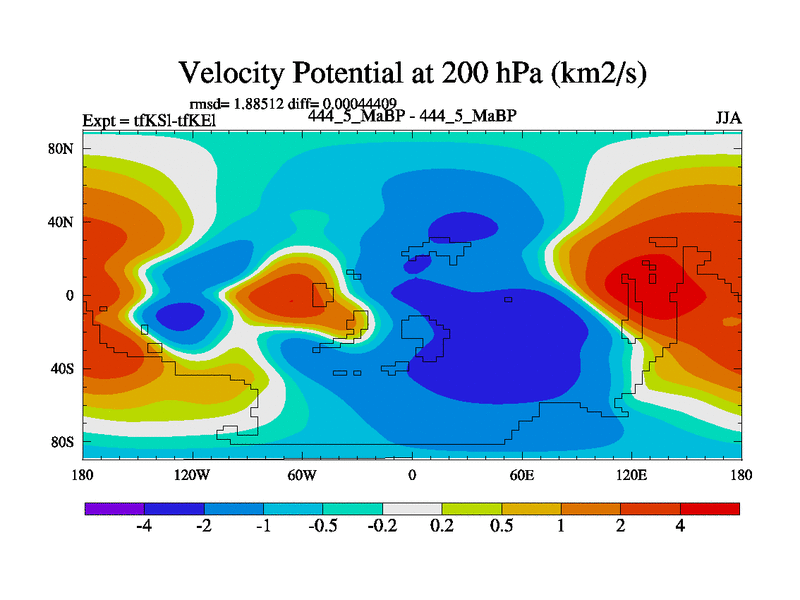 Velocity Potential at 200 hPa (km2/s)

rmsd= 1.88512 diff= 0.00044409

Expt = tfKSl-tfKEl

444_5_MaBP - 444_5_MaBP

JJA

80N
40N
0
40S
80S

180
120W
60W
0
60E
120E
180

-4
-2
-1
-0.5
-0.2
0.2
0.5
1
2
4